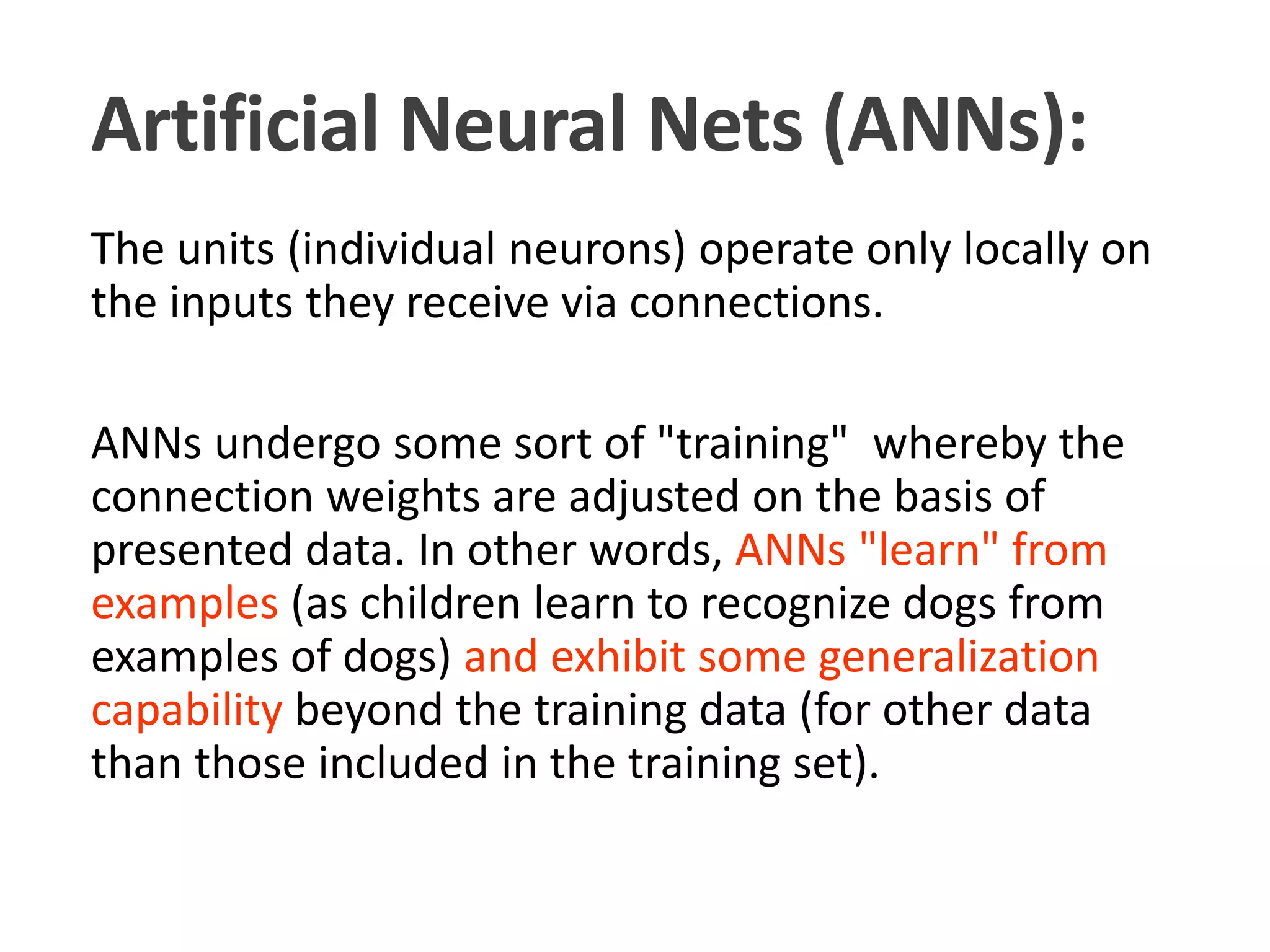 Artificial Neural Nets (ANNs):

The units (individual neurons) operate only locally on the inputs they receive via connections.

ANNs undergo some sort of "training" whereby the connection weights are adjusted on the basis of presented data. In other words, ANNs "learn" from examples (as children learn to recognize dogs from examples of dogs) and exhibit some generalization capability beyond the training data (for other data than those included in the training set).